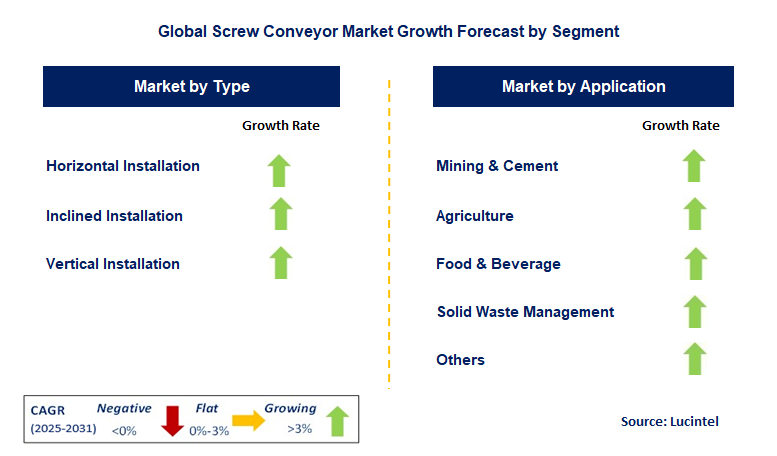 Global Screw Conveyor Market Growth Forecast by Segment

Market by Type

Growth Rate

Horizontal Installation

Inclined Installation

Vertical Installation

Market by Application

Growth Rate

Mining & Cement

Agriculture

Food & Beverage

Solid Waste Management

Others

CAGR (2025-2031) Negative <0% Flat 0%-3% Growing >3%

Source: Lucintel